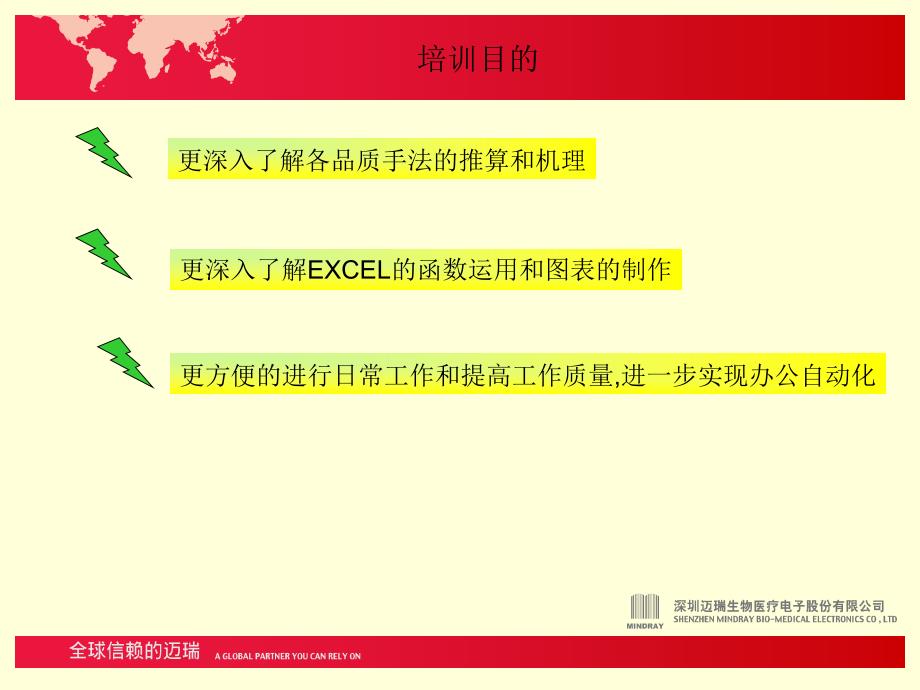 培训目的

更深入了解各品质手法的推算和机理

更深入了解EXCEL的函数运用和图表的制作

更方便的进行日常工作和提高工作质量,进一步实现办公自动化

MINDRAY 深圳迈瑞生物医疗电子股份有限公司 SHENZHEN MINDRAY BIO-MEDICAL ELECTRONICS CO., LTD

全球信赖的迈瑞 A GLOBAL PARTNER YOU CAN RELY ON